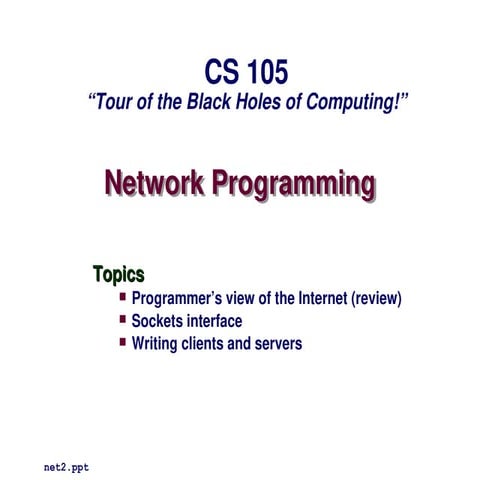 CS 105
"Tour of the Black Holes of Computing!"

Network Programming

Topics
• Programmer's view of the Internet (review)
• Sockets interface
• Writing clients and servers

net2.ppt